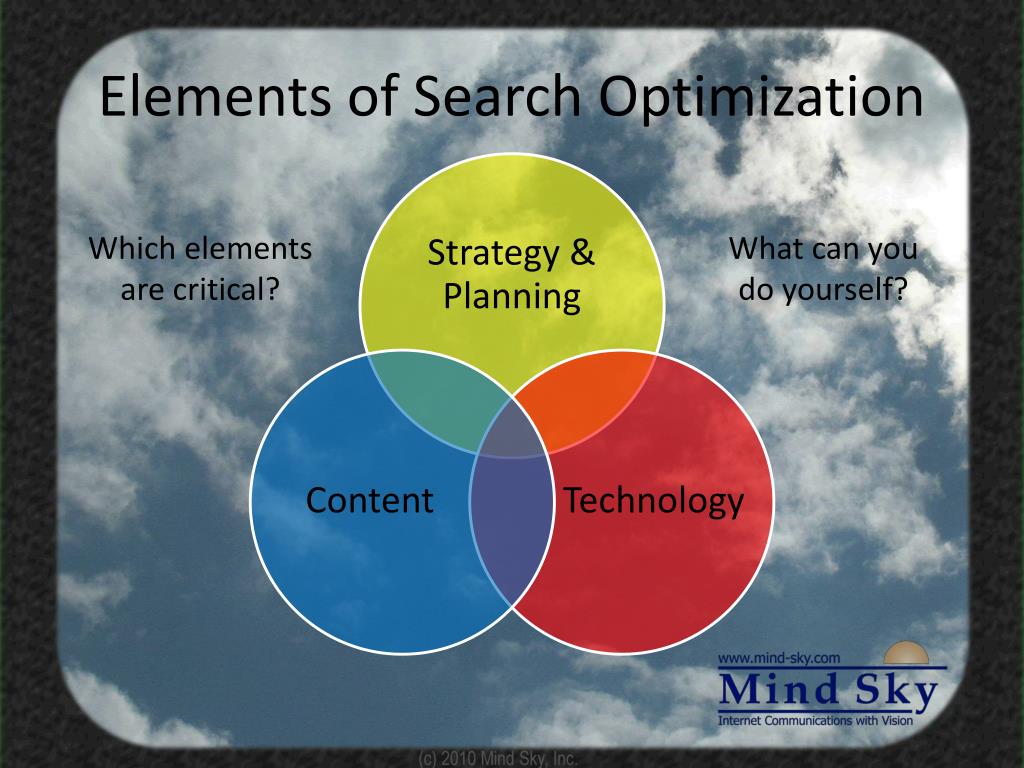 Elements of Search Optimization

Which elements are critical?

Strategy & Planning

What can you do yourself?

Content

Technology

www.mind-sky.com
Mind Sky
Internet Communications with Vision

(c) 2010 Mind Sky, Inc.